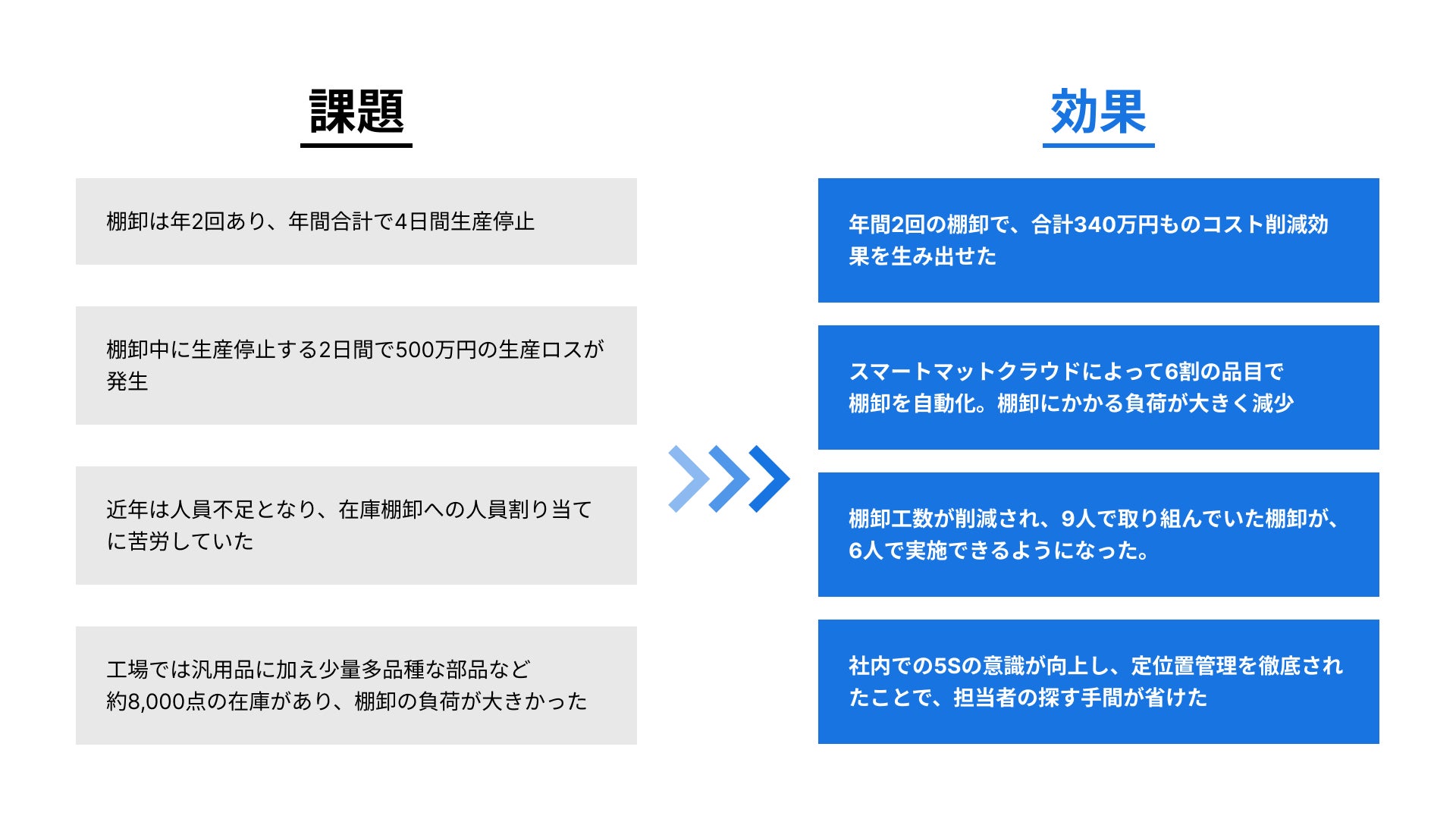 課題

棚卸は年2回あり、年間合計で4日間生産停止

棚卸中に生産停止する2日間で500万円の生産ロスが発生

近年は人員不足となり、在庫棚卸への人員割り当てに苦労していた

工場では汎用品に加え少量多品種な部品など約8,000点の在庫があり、棚卸の負荷が大きかった

効果

年間2回の棚卸で、合計340万円ものコスト削減効果を生み出せた

スマートマットクラウドによって6割の品目で棚卸を自動化。棚卸にかかる負荷が大きく減少

棚卸工数が削減され、9人で取り組んでいた棚卸が、6人で実施できるようになった。

社内での5Sの意識が向上し、定位置管理を徹底されたことで、担当者の探す手間が省けた